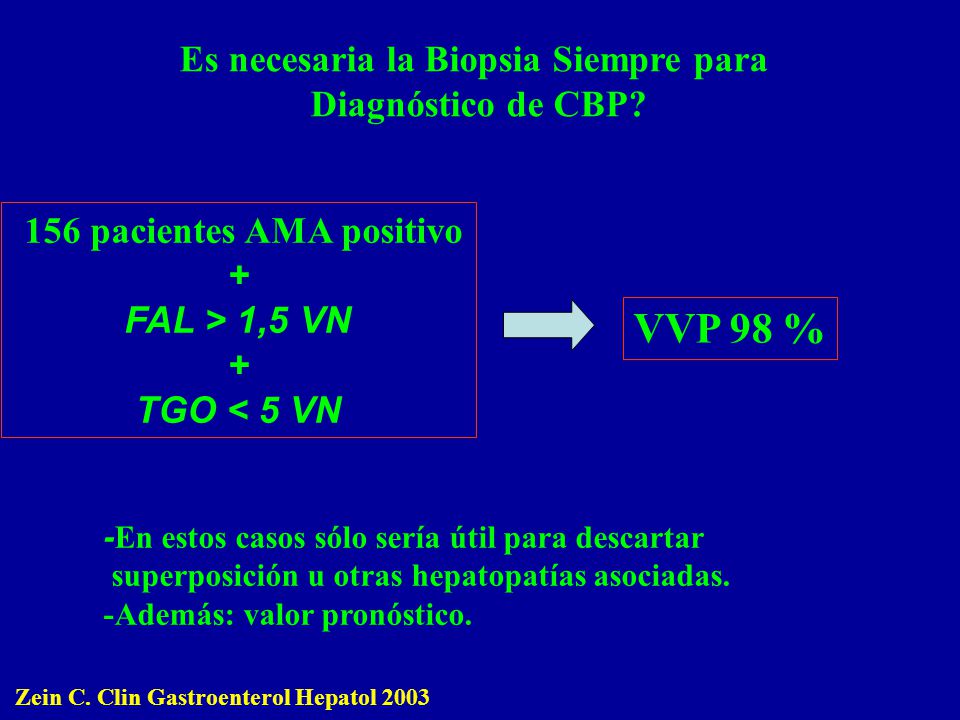 Es necesaria la Biopsia Siempre para Diagnóstico de CBP?

156 pacientes AMA positivo
+
FAL > 1,5 VN
+
TGO < 5 VN

VVP 98 %

-En estos casos sólo sería útil para descartar superposición u otras hepatopatías asociadas.
-Además: valor pronóstico.

Zein C. Clin Gastroenterol Hepatol 2003